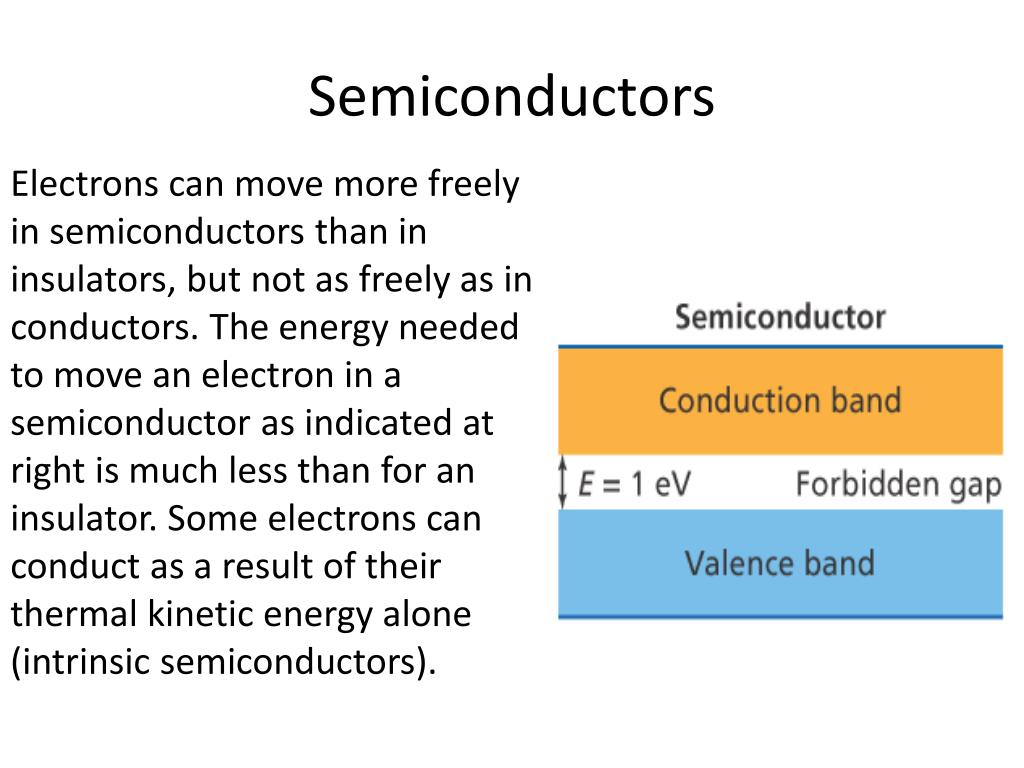 Semiconductors

Electrons can move more freely in semiconductors than in insulators, but not as freely as in conductors. The energy needed to move an electron in a semiconductor as indicated at right is much less than for an insulator. Some electrons can conduct as a result of their thermal kinetic energy alone (intrinsic semiconductors).

Semiconductor

Conduction band

$E = 1$ eV

Forbidden gap

Valence band